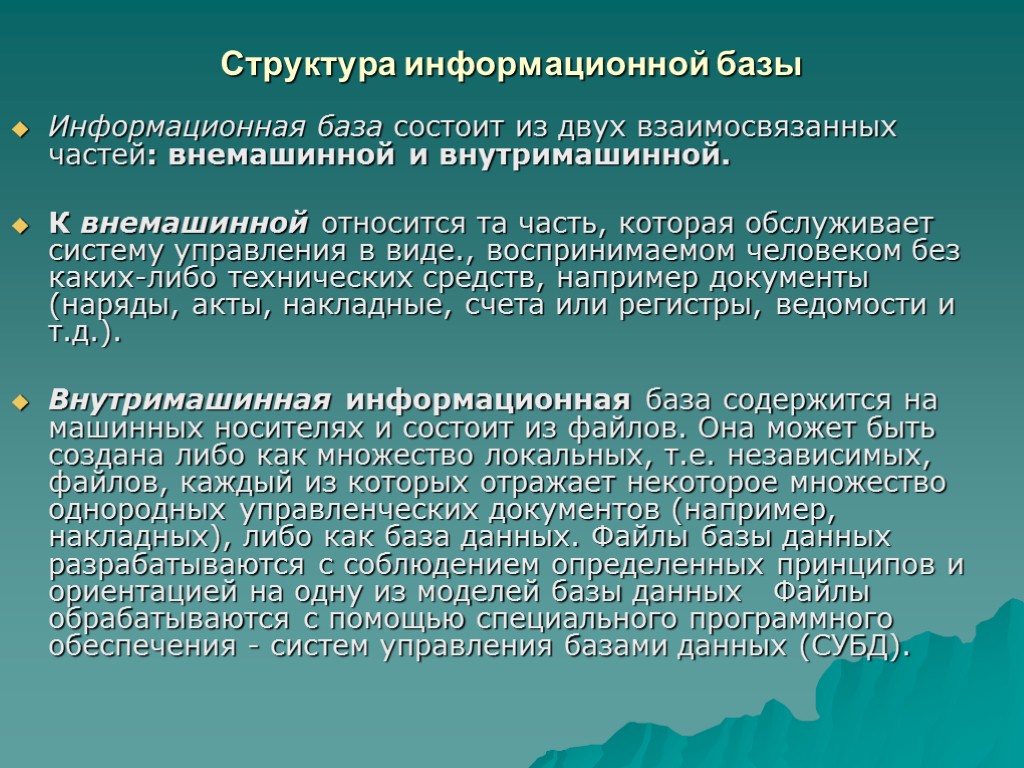 Структура информационной базы

Информационная база состоит из двух взаимосвязанных частей: внемашинной и внутримашинной.

К внемашинной относится та часть, которая обслуживает систему управления в виде., воспринимаемом человеком без каких-либо технических средств, например документы (наряды, акты, накладные, счета или регистры, ведомости и т.д.).

Внутримашинная информационная база содержится на машинных носителях и состоит из файлов. Она может быть создана либо как множество локальных, т.е. независимых, файлов, каждый из которых отражает некоторое множество однородных управленческих документов (например, накладных), либо как база данных. Файлы базы данных разрабатываются с соблюдением определенных принципов и ориентацией на одну из моделей базы данных Файлы обрабатываются с помощью специального программного обеспечения - систем управления базами данных (СУБД).